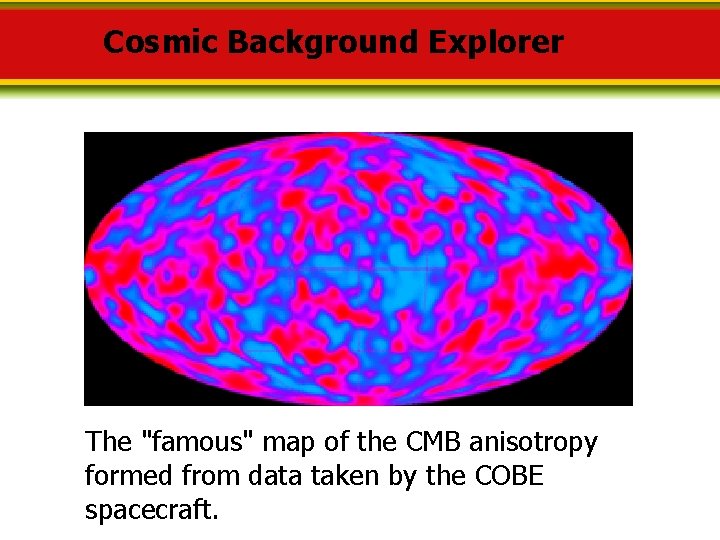 Cosmic Background Explorer

The "famous" map of the CMB anisotropy formed from data taken by the COBE spacecraft.